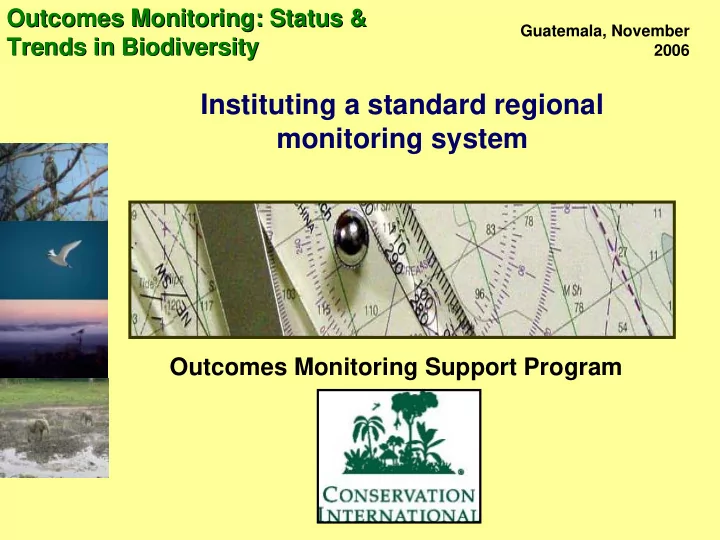 Outcomes Monitoring: Status & Trends in Biodiversity

Guatemala, November 2006

Instituting a standard regional monitoring system

Outcomes Monitoring Support Program

CONSERVATION INTERNATIONAL